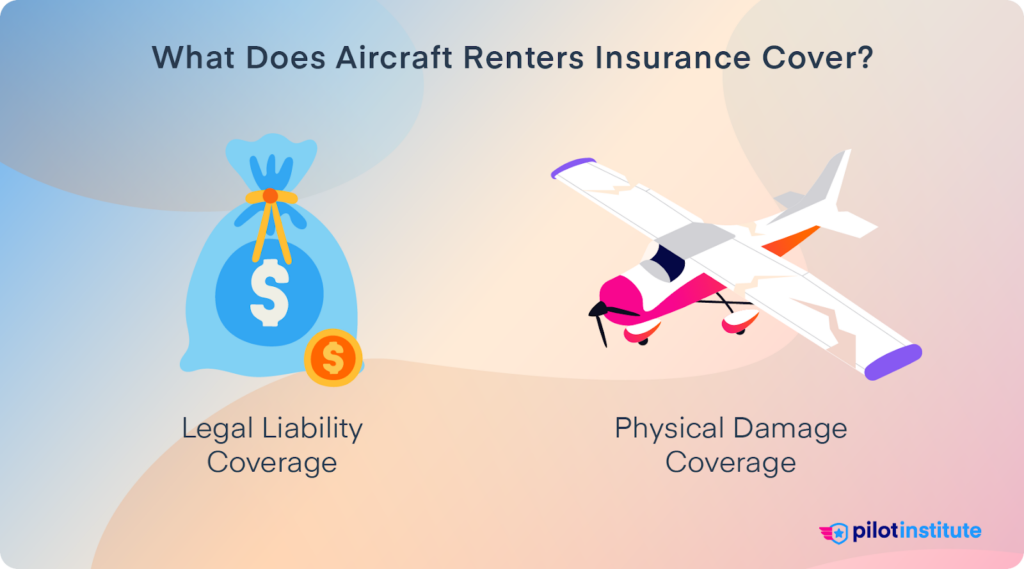 What Does Aircraft Renters Insurance Cover?

$

$

Legal Liability Coverage

Physical Damage Coverage

pilotinstitute